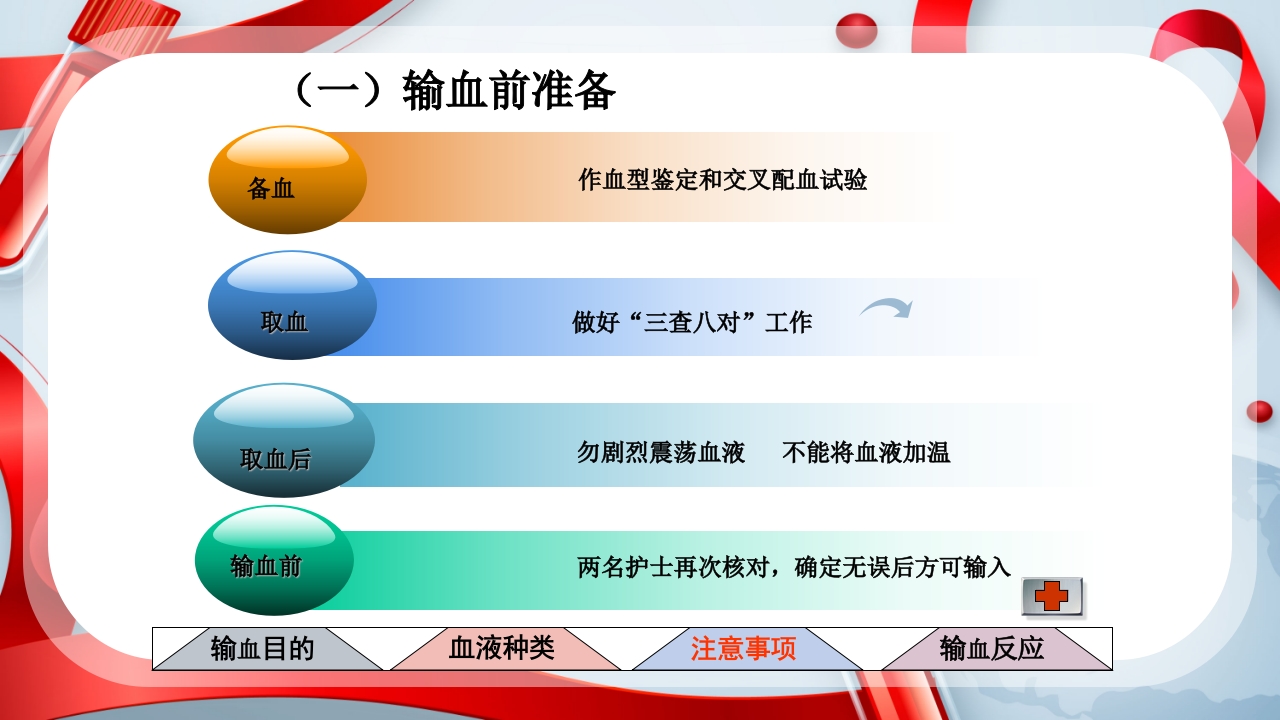 （一）输血前准备

备血
作血型鉴定和交叉配血试验

取血
做好“三查八对”工作

取血后
勿剧烈震荡血液　不能将血液加温

输血前
两名护士再次核对，确定无误后方可输入

输血目的　血液种类　注意事项　输血反应